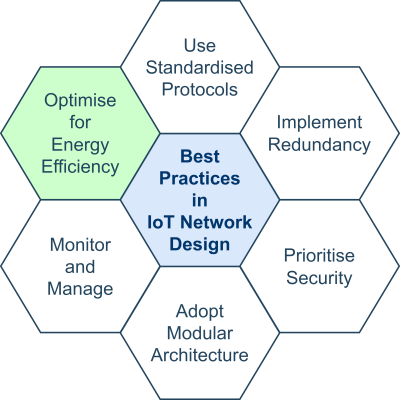 Use Standardised Protocols

Optimise for Energy Efficiency

Implement Redundancy

Best Practices in IoT Network Design

Monitor and Manage

Prioritise Security

Adopt Modular Architecture